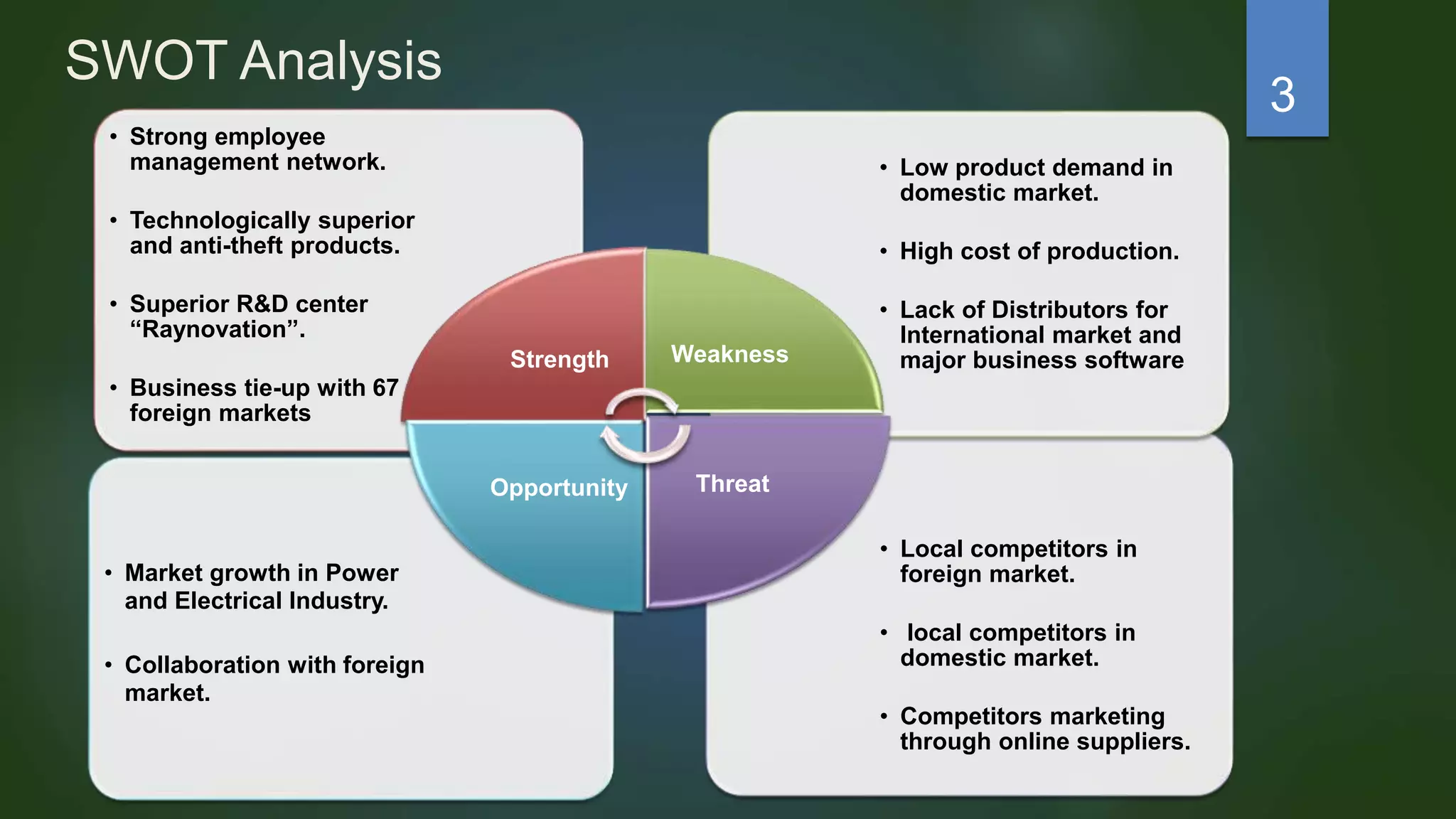 SWOT Analysis

3

• Strong employee management network.

• Technologically superior and anti-theft products.

• Superior R&D center “Raynovation”.

• Business tie-up with 67 foreign markets

• Low product demand in domestic market.

• High cost of production.

• Lack of Distributors for International market and major business software

Strength

Weakness

Opportunity

Threat

• Market growth in Power and Electrical Industry.

• Collaboration with foreign market.

• Local competitors in foreign market.

• local competitors in domestic market.

• Competitors marketing through online suppliers.